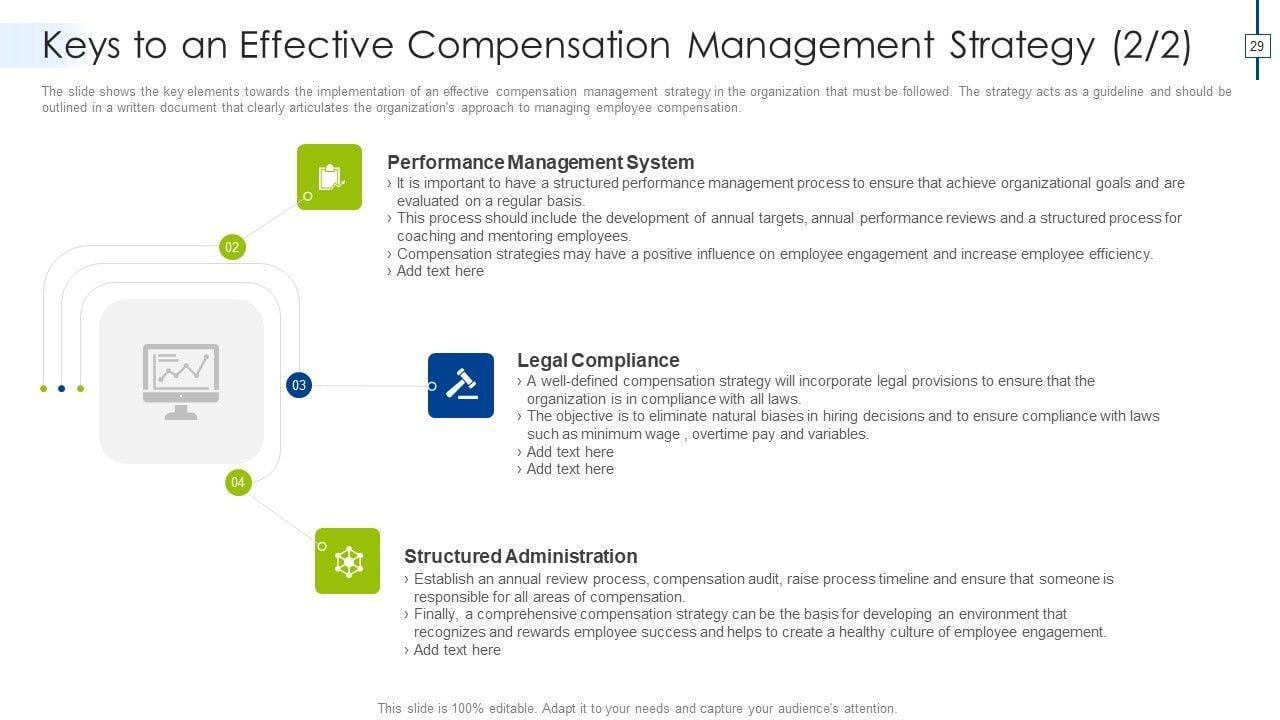 Keys to an Effective Compensation Management Strategy (2/2)

29

The slide shows the key elements towards the implementation of an effective compensation management strategy in the organization that must be followed. The strategy acts as a guideline and should be outlined in a written document that clearly articulates the organization's approach to managing employee compensation.

02

Performance Management System
› It is important to have a structured performance management process to ensure that achieve organizational goals and are evaluated on a regular basis.
› This process should include the development of annual targets, annual performance reviews and a structured process for coaching and mentoring employees.
› Compensation strategies may have a positive influence on employee engagement and increase employee efficiency.
› Add text here

03

Legal Compliance
› A well-defined compensation strategy will incorporate legal provisions to ensure that the organization is in compliance with all laws.
› The objective is to eliminate natural biases in hiring decisions and to ensure compliance with laws such as minimum wage , overtime pay and variables.
› Add text here
› Add text here

04

Structured Administration
› Establish an annual review process, compensation audit, raise process timeline and ensure that someone is responsible for all areas of compensation.
› Finally, a comprehensive compensation strategy can be the basis for developing an environment that recognizes and rewards employee success and helps to create a healthy culture of employee engagement.
› Add text here

This slide is 100% editable. Adapt it to your needs and capture your audience's attention.